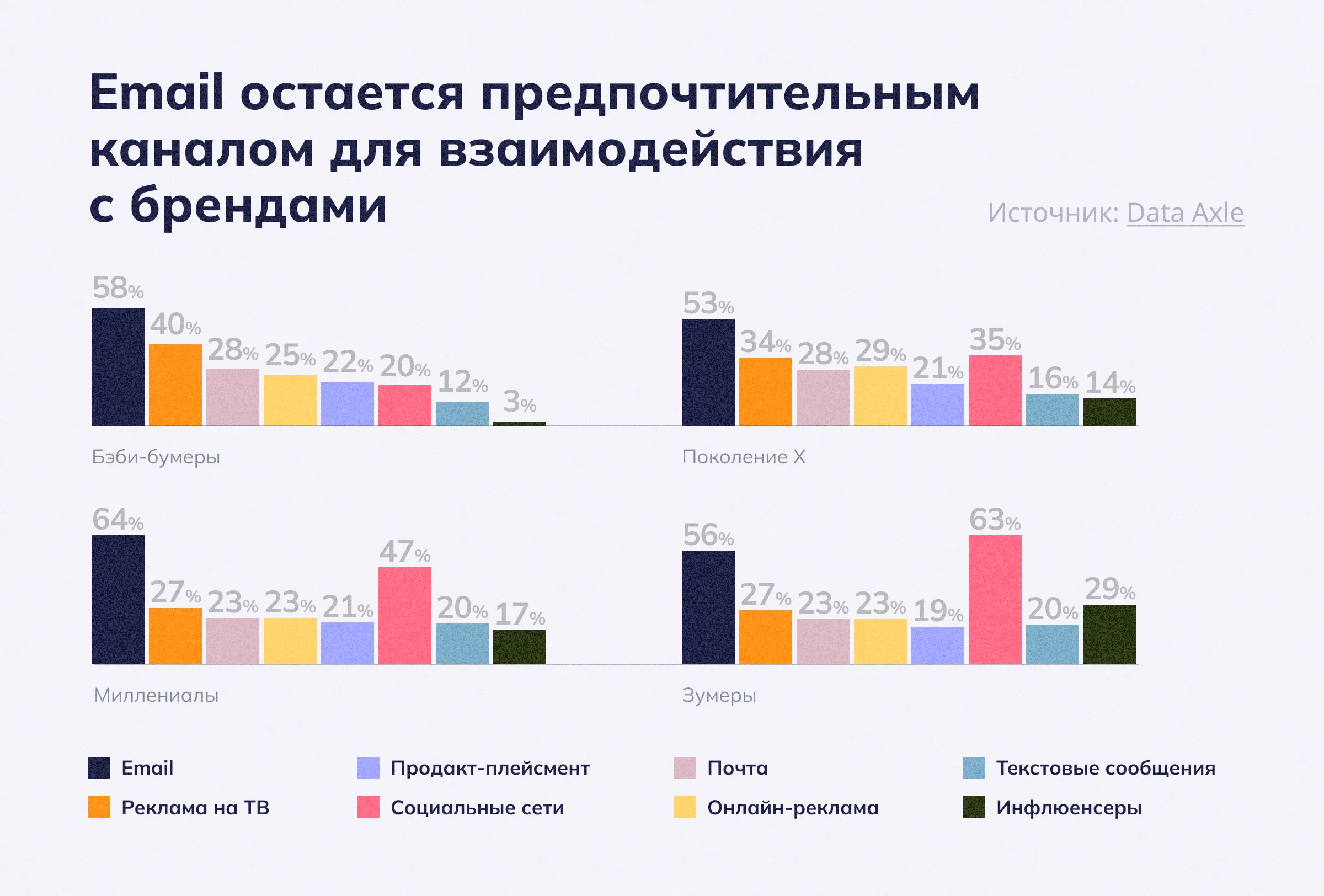 Email остается предпочтительным каналом для взаимодействия с брендами

Источник: Data Axle

58% 40% 28% 25% 22% 20% 12% 3%

Бэби-бумеры

53% 34% 28% 29% 21% 35% 16% 14%

Поколение X

64% 27% 23% 23% 21% 47% 20% 17%

Миллениалы

56% 27% 23% 23% 19% 63% 20% 29%

Зумеры

Email
Реклама на ТВ
Продакт-плейсмент
Социальные сети
Почта
Онлайн-реклама
Текстовые сообщения
Инфлюенсеры